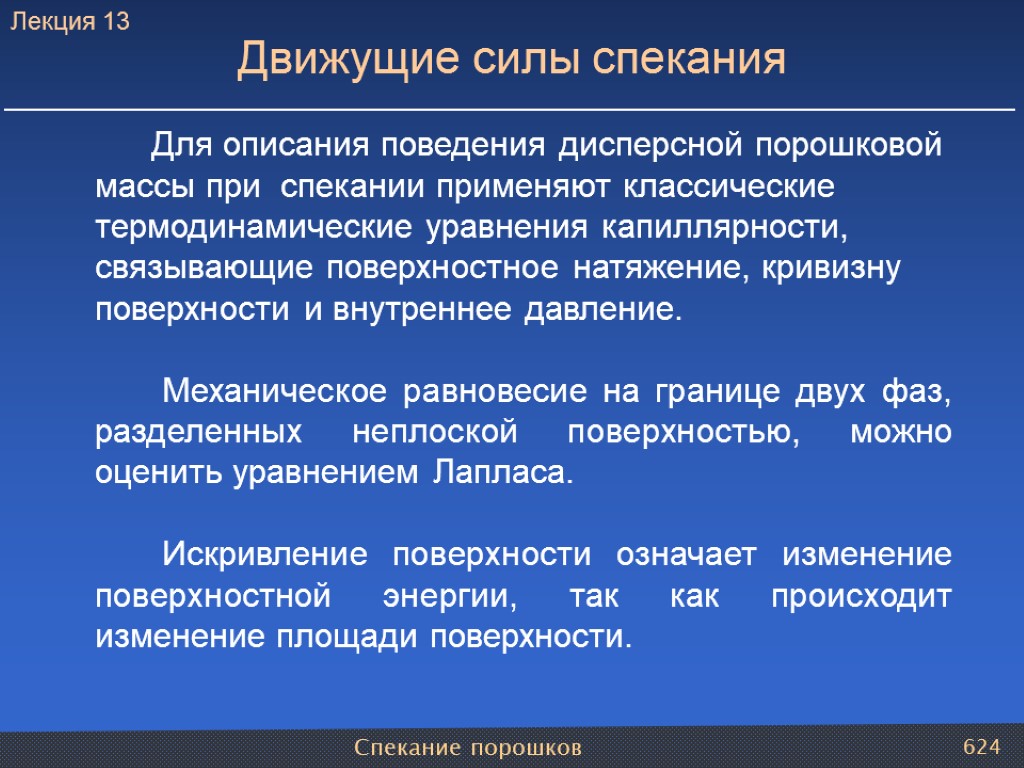 Лекция 13

Движущие силы спекания

Для описания поведения дисперсной порошковой массы при спекании применяют классические термодинамические уравнения капиллярности, связывающие поверхностное натяжение, кривизну поверхности и внутреннее давление.

Механическое равновесие на границе двух фаз, разделенных неплоской поверхностью, можно оценить уравнением Лапласа.

Искривление поверхности означает изменение поверхностной энергии, так как происходит изменение площади поверхности.

Спекание порошков

624